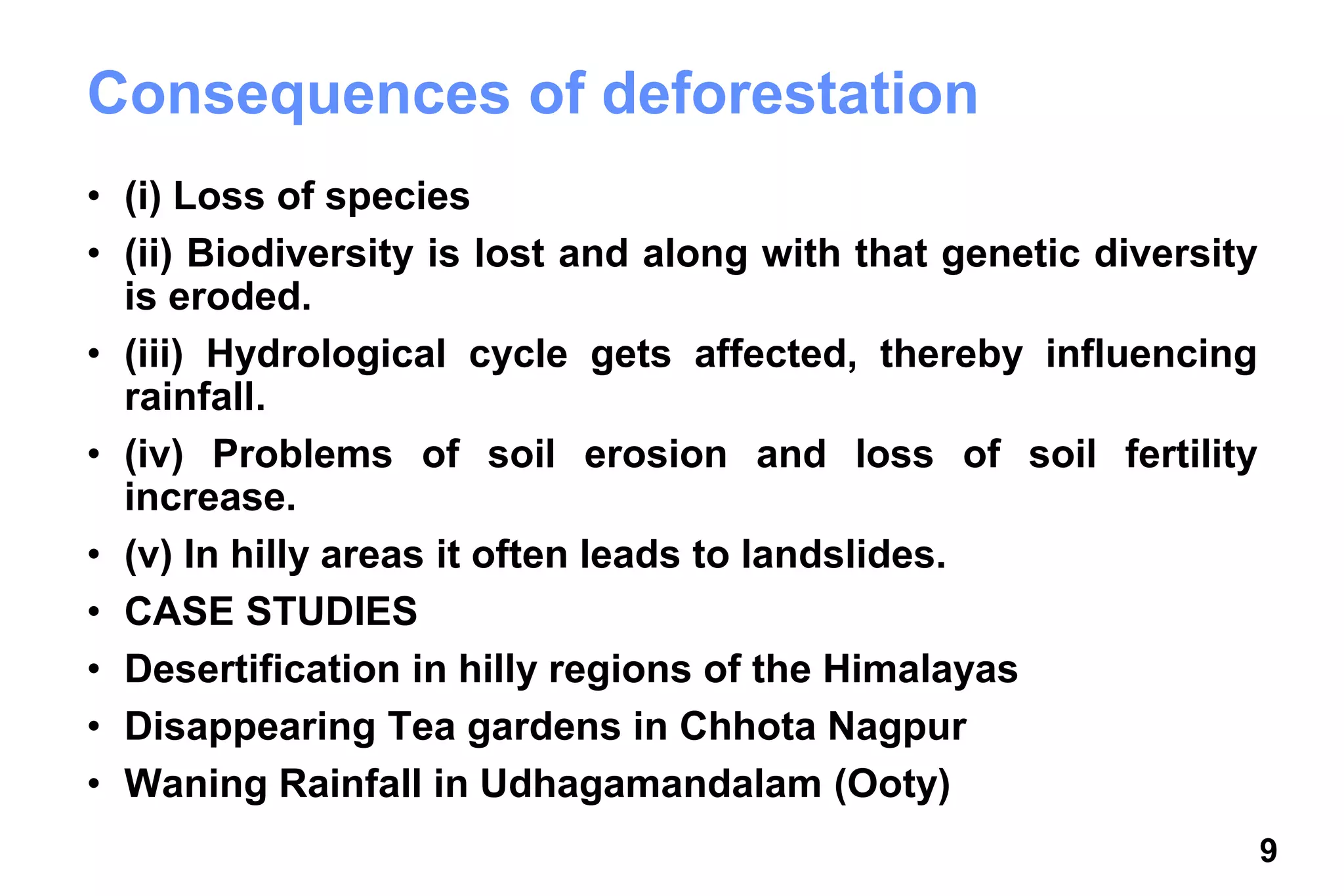 Consequences of deforestation

• (i) Loss of species
• (ii) Biodiversity is lost and along with that genetic diversity is eroded.
• (iii) Hydrological cycle gets affected, thereby influencing rainfall.
• (iv) Problems of soil erosion and loss of soil fertility increase.
• (v) In hilly areas it often leads to landslides.
• CASE STUDIES
• Desertification in hilly regions of the Himalayas
• Disappearing Tea gardens in Chhota Nagpur
• Waning Rainfall in Udhagamandalam (Ooty)

9